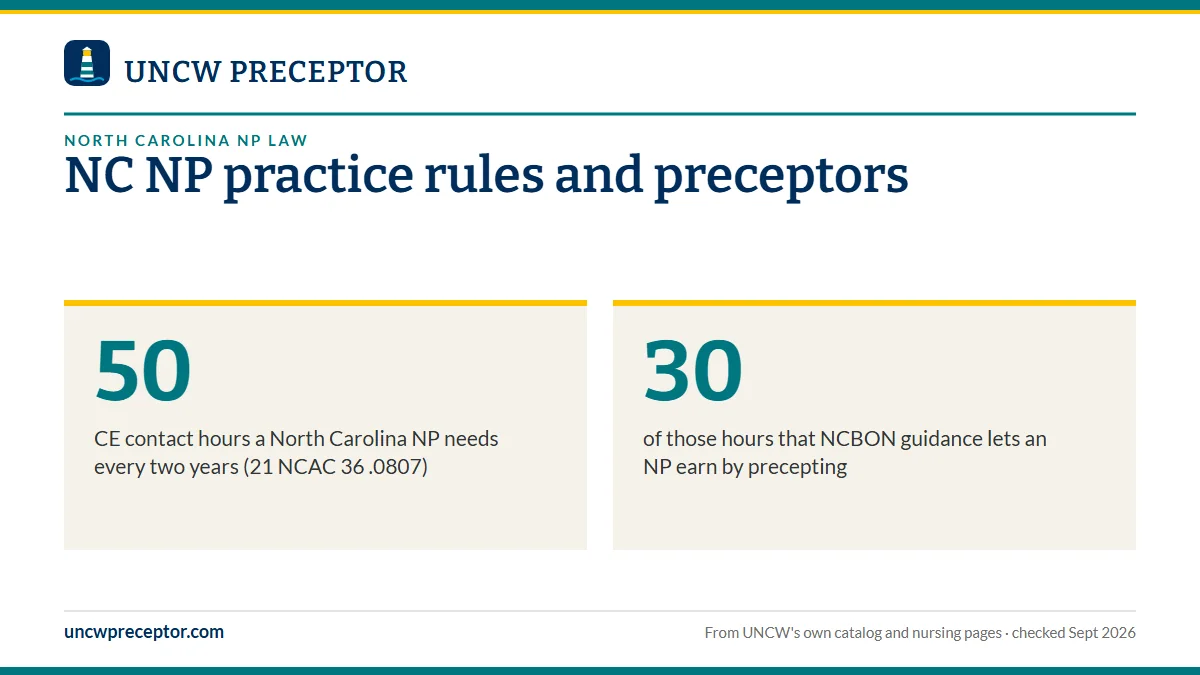 UNCW PRECEPTOR

NORTH CAROLINA NP LAW

NC NP practice rules and preceptors

50

CE contact hours a North Carolina NP needs every two years (21 NCAC 36 .0807)

30

of those hours that NCBON guidance lets an NP earn by precepting

uncwpreceptor.com

From UNCW's own catalog and nursing pages · checked Sept 2026